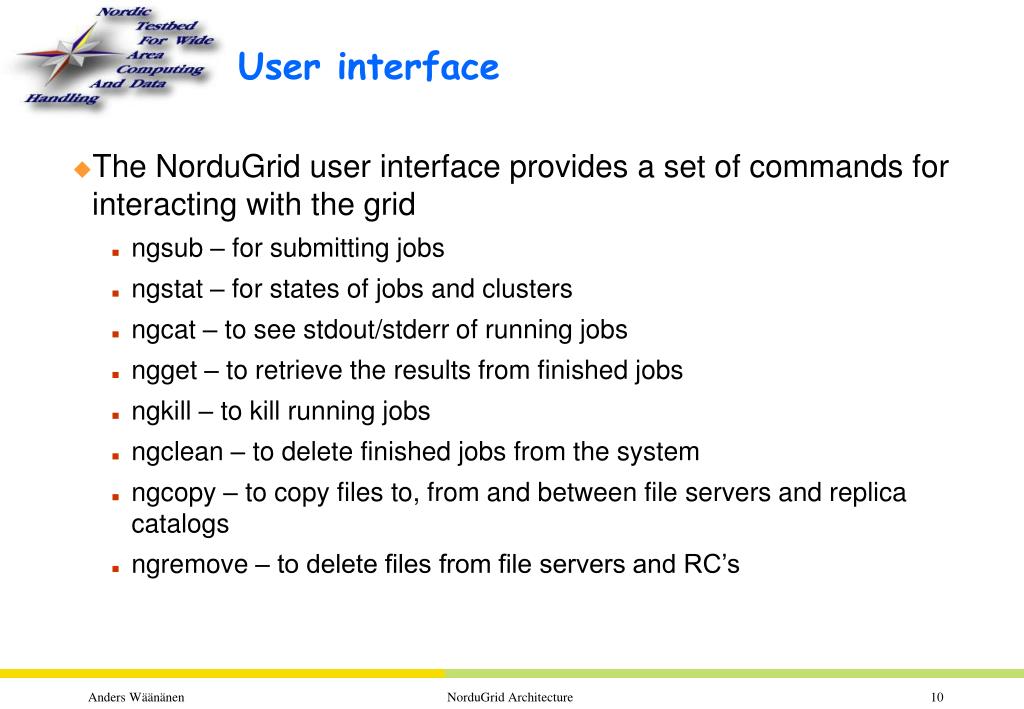 Nordic Testbed For Wide Area Computing And Data Handling

User interface

The NorduGrid user interface provides a set of commands for interacting with the grid

ngsub – for submitting jobs

ngstat – for states of jobs and clusters

ngcat – to see stdout/stderr of running jobs

ngget – to retrieve the results from finished jobs

ngkill – to kill running jobs

ngclean – to delete finished jobs from the system

ngcopy – to copy files to, from and between file servers and replica catalogs

ngremove – to delete files from file servers and RC's

Anders Wäänänen NorduGrid Architecture 10